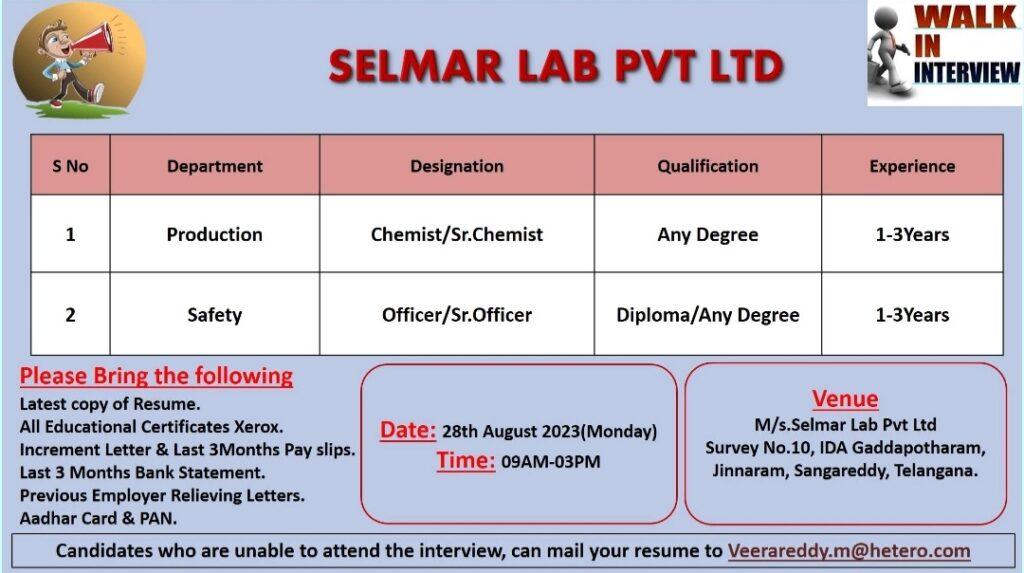 SELMAR LAB PVT LTD

WALK IN INTERVIEW

| S No | Department | Designation | Qualification | Experience |
|---|---|---|---|---|
| 1 | Production | Chemist/Sr.Chemist | Any Degree | 1-3Years |
| 2 | Safety | Officer/Sr.Officer | Diploma/Any Degree | 1-3Years |

Please Bring the following
Latest copy of Resume.
All Educational Certificates Xerox.
Increment Letter & Last 3Months Pay slips.
Last 3 Months Bank Statement.
Previous Employer Relieving Letters.
Aadhar Card & PAN.

Date: 28th August 2023(Monday)
Time: 09AM-03PM

Venue
M/s.Selmar Lab Pvt Ltd
Survey No.10, IDA Gaddapotharam, Jinnaram, Sangareddy, Telangana.

Candidates who are unable to attend the interview, can mail your resume to Veerareddy.m@hetero.com